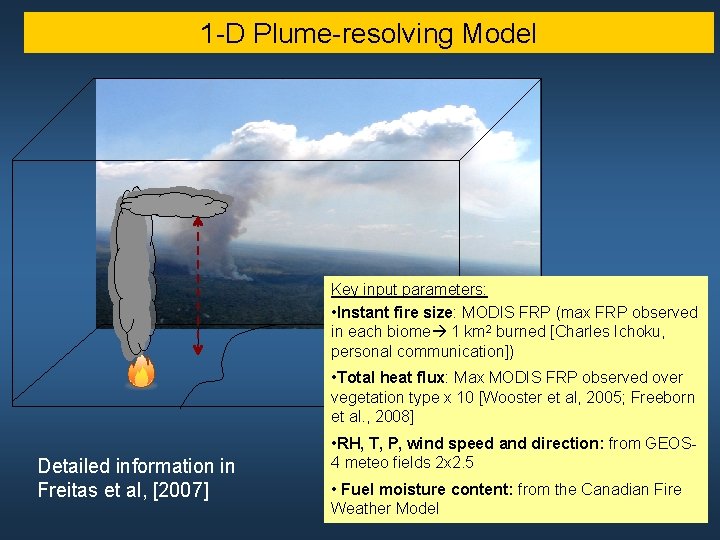 1-D Plume-resolving Model

Key input parameters:

•Instant fire size: MODIS FRP (max FRP observed in each biome→ 1 km² burned [Charles Ichoku, personal communication])

•Total heat flux: Max MODIS FRP observed over vegetation type x 10 [Wooster et al, 2005; Freeborn et al., 2008]

•RH, T, P, wind speed and direction: from GEOS-4 meteo fields 2x2.5

• Fuel moisture content: from the Canadian Fire Weather Model

Detailed information in Freitas et al, [2007]